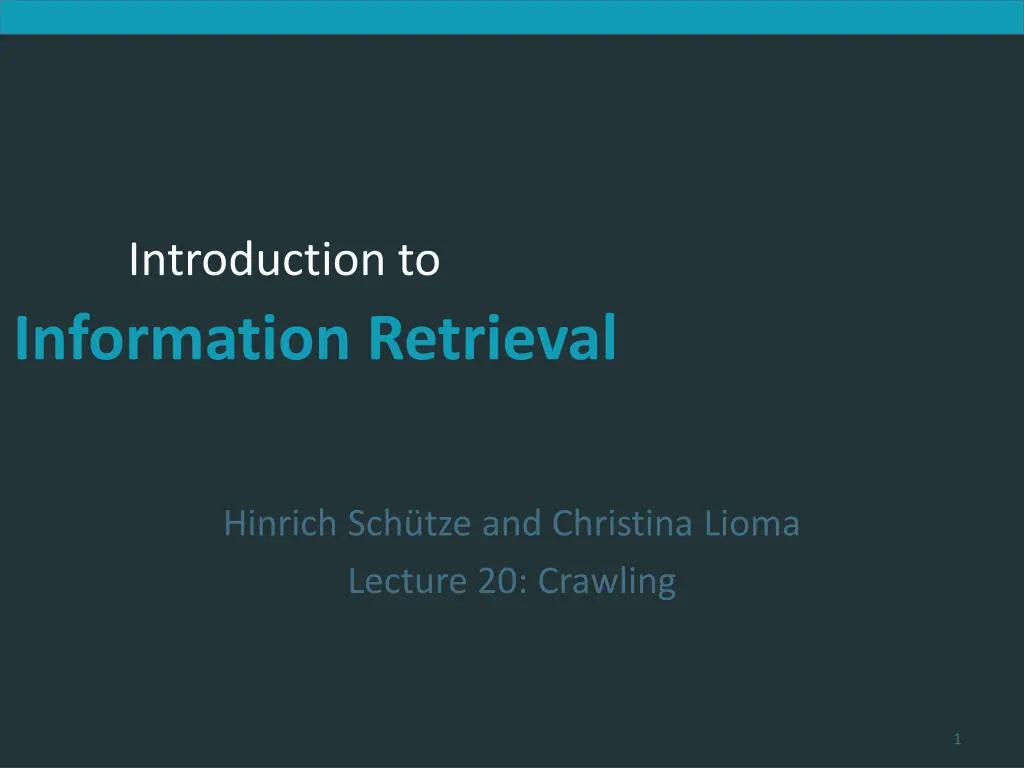 Introduction to

Information Retrieval

Hinrich Schütze and Christina Lioma

Lecture 20: Crawling

1